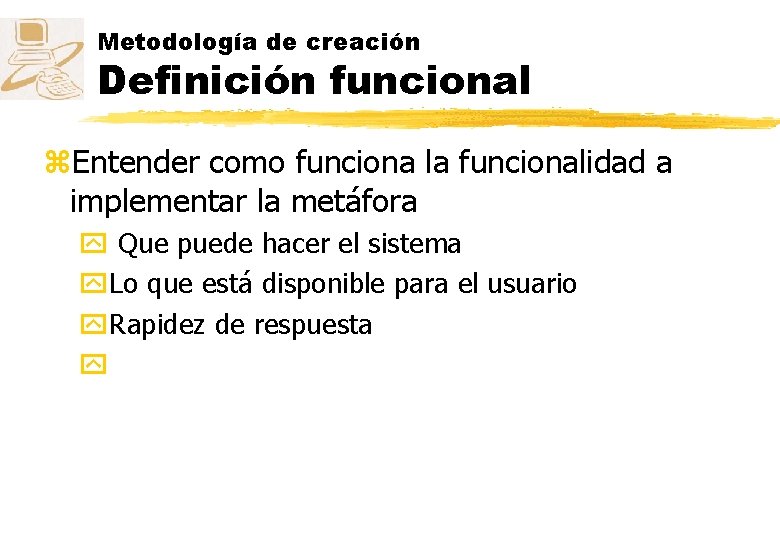 Metodología de creación
Definición funcional

Entender como funciona la funcionalidad a implementar la metáfora

Que puede hacer el sistema

Lo que está disponible para el usuario

Rapidez de respuesta